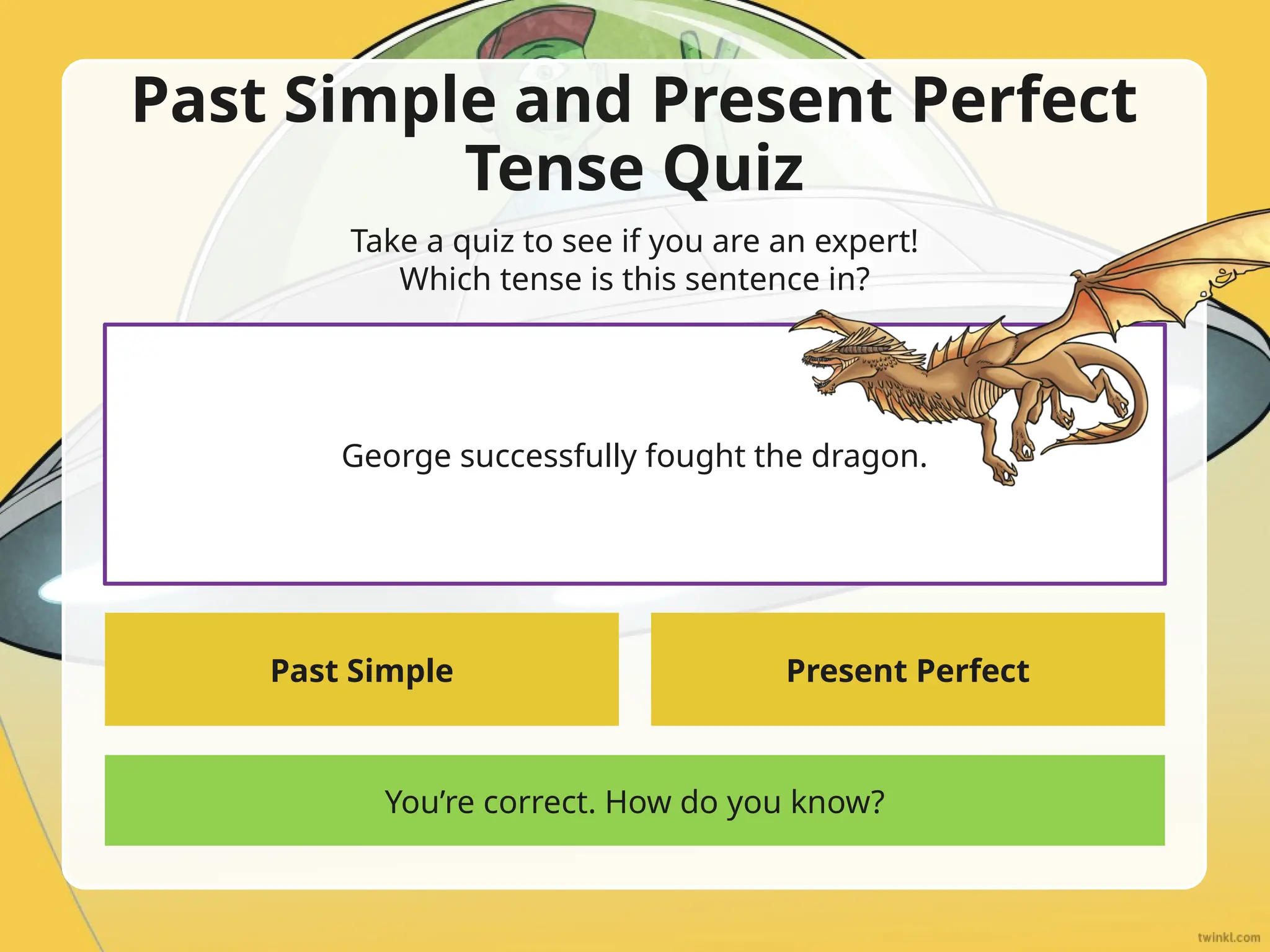 Past Simple and Present Perfect Tense Quiz

Take a quiz to see if you are an expert!
Which tense is this sentence in?

George successfully fought the dragon.

Past Simple

Present Perfect

You’re correct. How do you know?

twinkl.com